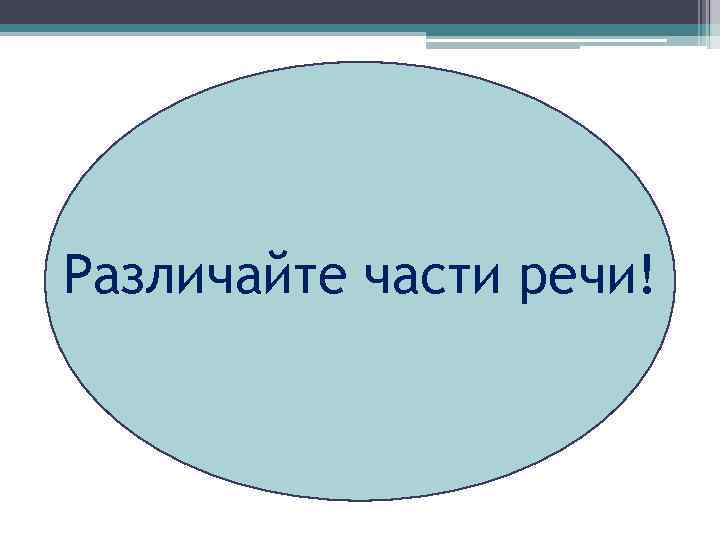 Различайте части речи!